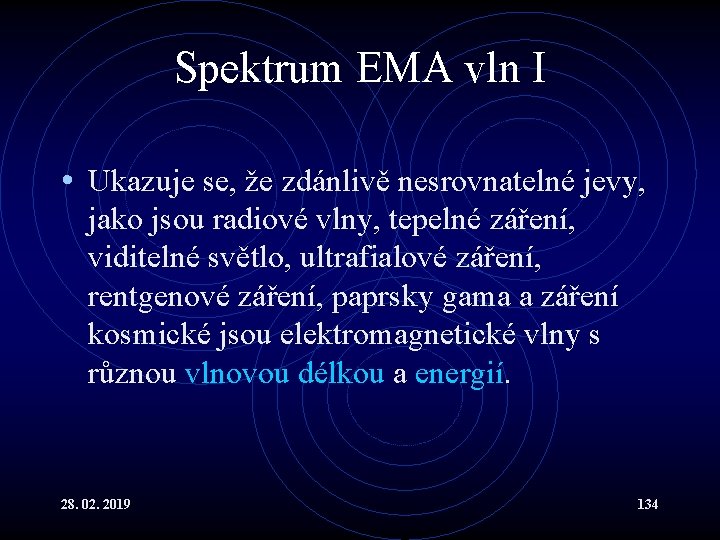 Spektrum EMA vln I

• Ukazuje se, že zdánlivě nesrovnatelné jevy, jako jsou radiové vlny, tepelné záření, viditelné světlo, ultrafialové záření, rentgenové záření, paprsky gama a záření kosmické jsou elektromagnetické vlny s různou vlnovou délkou a energií.

28. 02. 2019

134